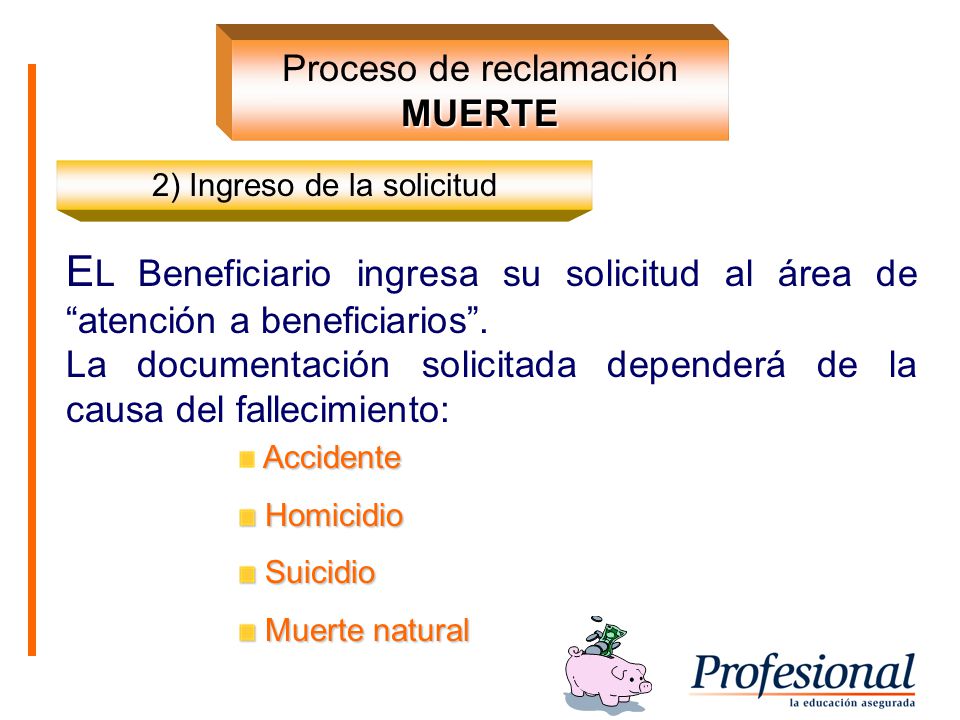 Proceso de reclamación
MUERTE

2) Ingreso de la solicitud

EL Beneficiario ingresa su solicitud al área de “atención a beneficiarios”.
La documentación solicitada dependerá de la causa del fallecimiento:

Accidente
Homicidio
Suicidio
Muerte natural

Profesional
la educación asegurada